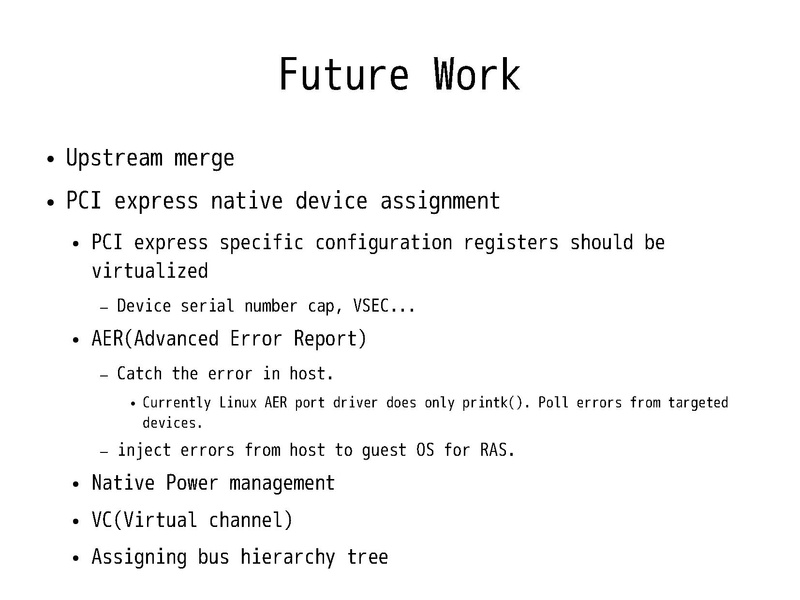 Future Work

• Upstream merge

• PCI express native device assignment

• PCI express specific configuration registers should be virtualized

– Device serial number cap, VSEC...

• AER(Advanced Error Report)

– Catch the error in host.

• Currently Linux AER port driver does only printk(). Poll errors from targeted devices.

– inject errors from host to guest OS for RAS.

• Native Power management

• VC(Virtual channel)

• Assigning bus hierarchy tree